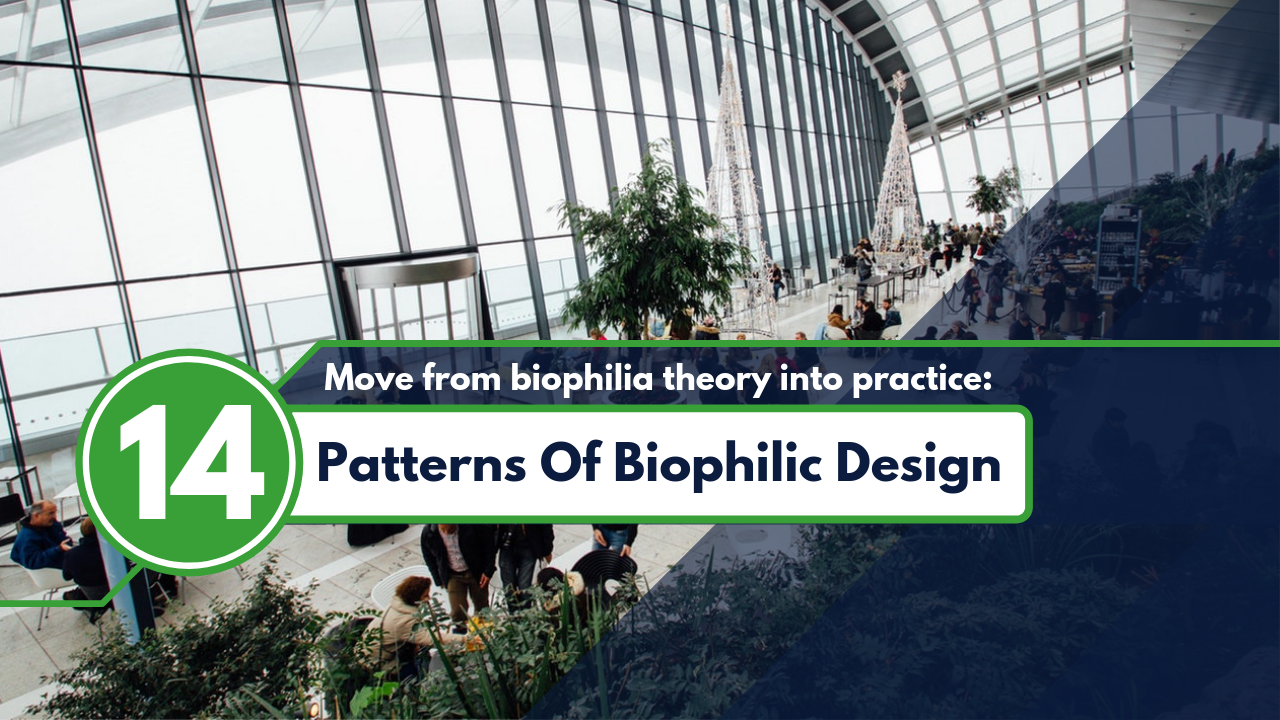 Move from biophilia theory into practice:

14

Patterns Of Biophilic Design